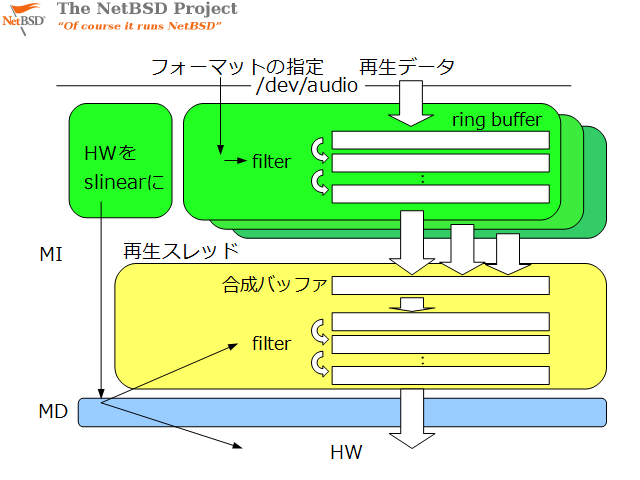 NetBSD The NetBSD Project
"Of course it runs NetBSD"

フォーマットの指定 再生データ
/dev/audio

HWを slinearに

ring buffer

filter

:

MI

再生スレッド

合成バッファ

filter

:

MD

HW